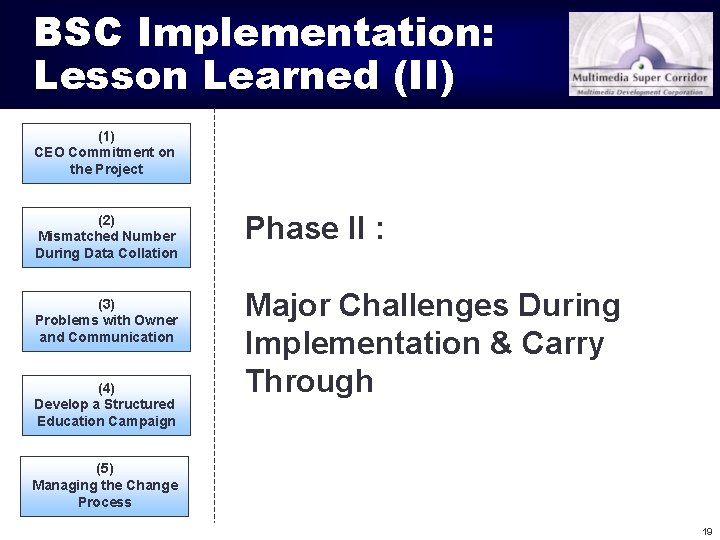 BSC Implementation: Lesson Learned (II)

Multimedia Super Corridor
Multimedia Development Corporation

(1)
CEO Commitment on the Project

(2)
Mismatched Number During Data Collation

(3)
Problems with Owner and Communication

(4)
Develop a Structured Education Campaign

(5)
Managing the Change Process

Phase II :

Major Challenges During Implementation & Carry Through

19